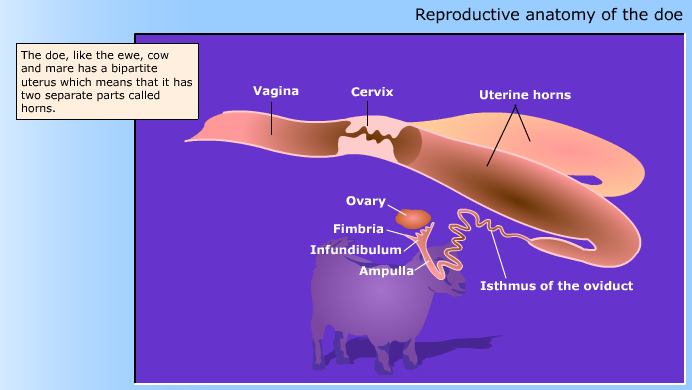 Reproductive anatomy of the doe

The doe, like the ewe, cow and mare has a bipartite uterus which means that it has two separate parts called horns.

Vagina

Cervix

Uterine horns

Ovary

Fimbria

Infundibulum

Ampulla

Isthmus of the oviduct